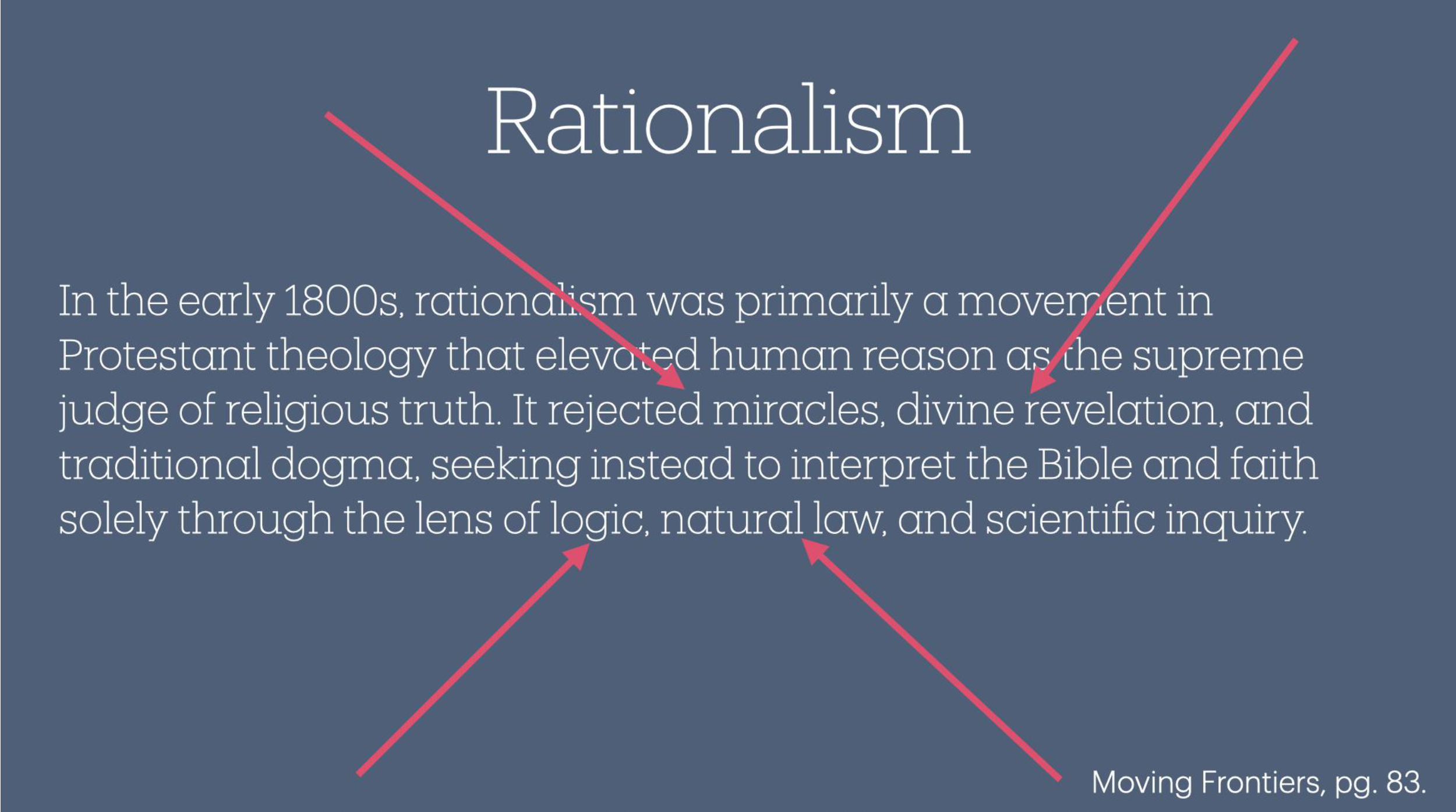 Rationalism

In the early 1800s, rationalism was primarily a movement in Protestant theology that elevated human reason as the supreme judge of religious truth. It rejected miracles, divine revelation, and traditional dogma, seeking instead to interpret the Bible and faith solely through the lens of logic, natural law, and scientific inquiry.

Moving Frontiers, pg. 83.